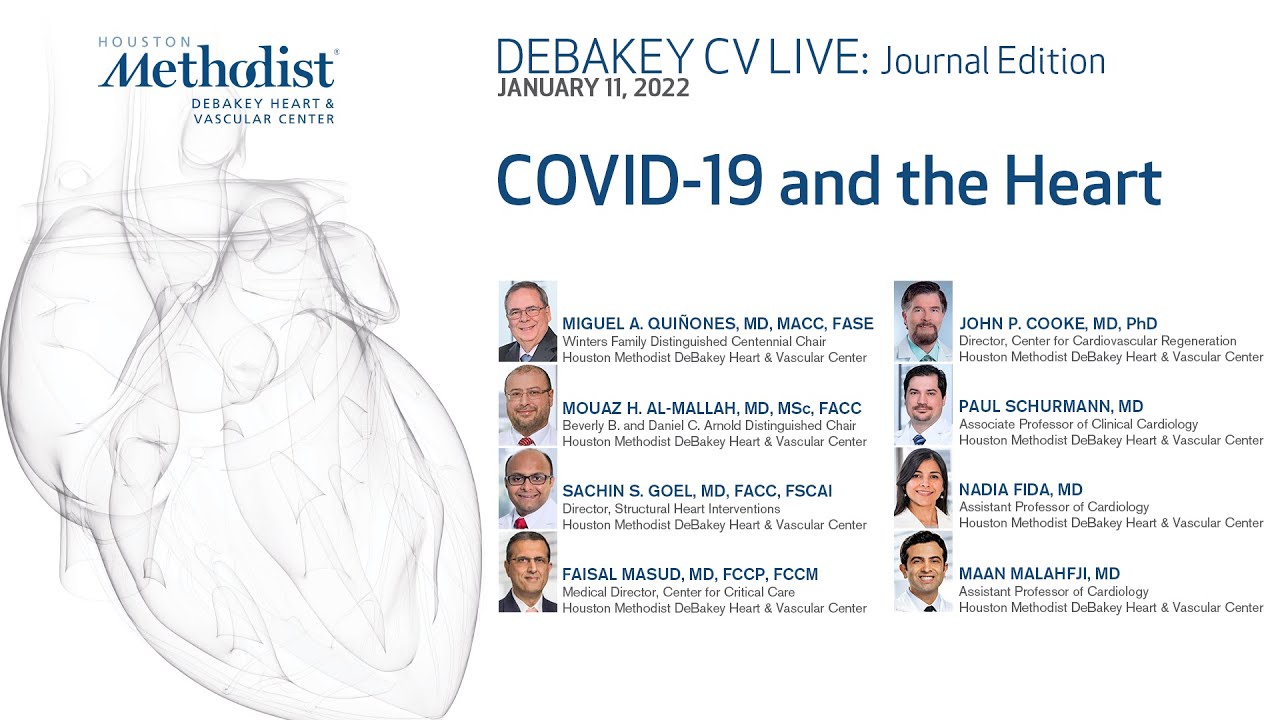 HOUSTON
Methodist®
DEBAKEY HEART &
VASCULAR CENTER

DEBAKEY CV LIVE: Journal Edition
JANUARY 11, 2022

COVID-19 and the Heart

MIGUEL A. QUIÑONES, MD, MACC, FASE
Winters Family Distinguished Centennial Chair
Houston Methodist DeBakey Heart & Vascular Center

MOUAZ H. AL-MALLAH, MD, MSc, FACC
Beverly B. and Daniel C. Arnold Distinguished Chair
Houston Methodist DeBakey Heart & Vascular Center

SACHIN S. GOEL, MD, FACC, FSCAI
Director, Structural Heart Interventions
Houston Methodist DeBakey Heart & Vascular Center

FAISAL MASUD, MD, FCCP, FCCM
Medical Director, Center for Critical Care
Houston Methodist DeBakey Heart & Vascular Center

JOHN P. COOKE, MD, PhD
Director, Center for Cardiovascular Regeneration
Houston Methodist DeBakey Heart & Vascular Center

PAUL SCHURMANN, MD
Associate Professor of Clinical Cardiology
Houston Methodist DeBakey Heart & Vascular Center

NADIA FIDA, MD
Assistant Professor of Cardiology
Houston Methodist DeBakey Heart & Vascular Center

MAAN MALAHFJI, MD
Assistant Professor of Cardiology
Houston Methodist DeBakey Heart & Vascular Center